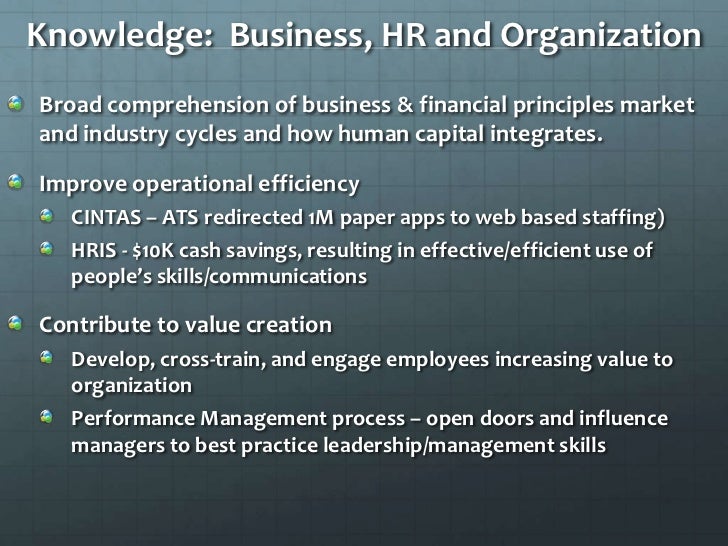 Knowledge: Business, HR and Organization

Broad comprehension of business & financial principles market and industry cycles and how human capital integrates.

Improve operational efficiency

CINTAS – ATS redirected 1M paper apps to web based staffing)

HRIS - \$10K cash savings, resulting in effective/efficient use of people's skills/communications

Contribute to value creation

Develop, cross-train, and engage employees increasing value to organization

Performance Management process – open doors and influence managers to best practice leadership/management skills